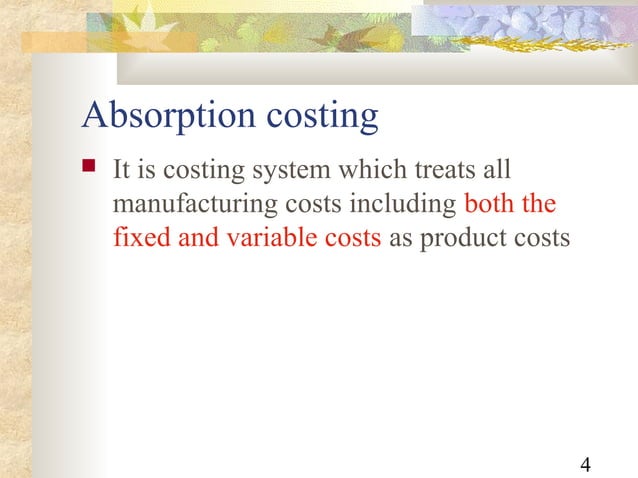 Absorption costing

It is costing system which treats all manufacturing costs including both the fixed and variable costs as product costs

4